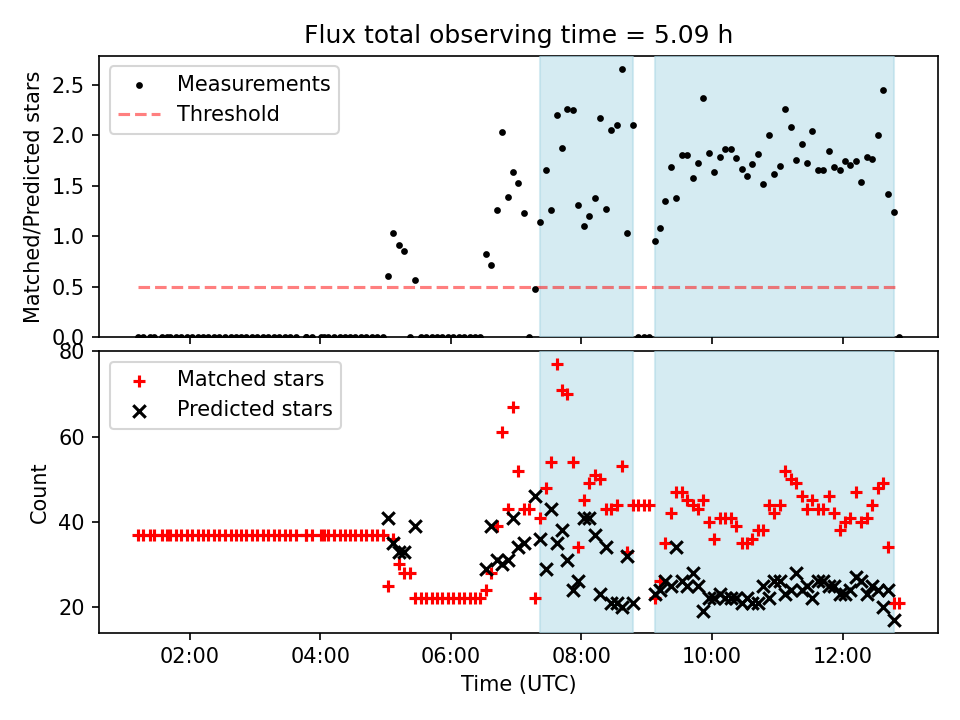 Flux total observing time = 5.09 h

Measurements
Threshold

Matched/Predicted stars

2.5
2.0
1.5
1.0
0.5
0.0

Matched stars
Predicted stars

Count

80
60
40
20

02:00
04:00
06:00
08:00
10:00
12:00

Time (UTC)